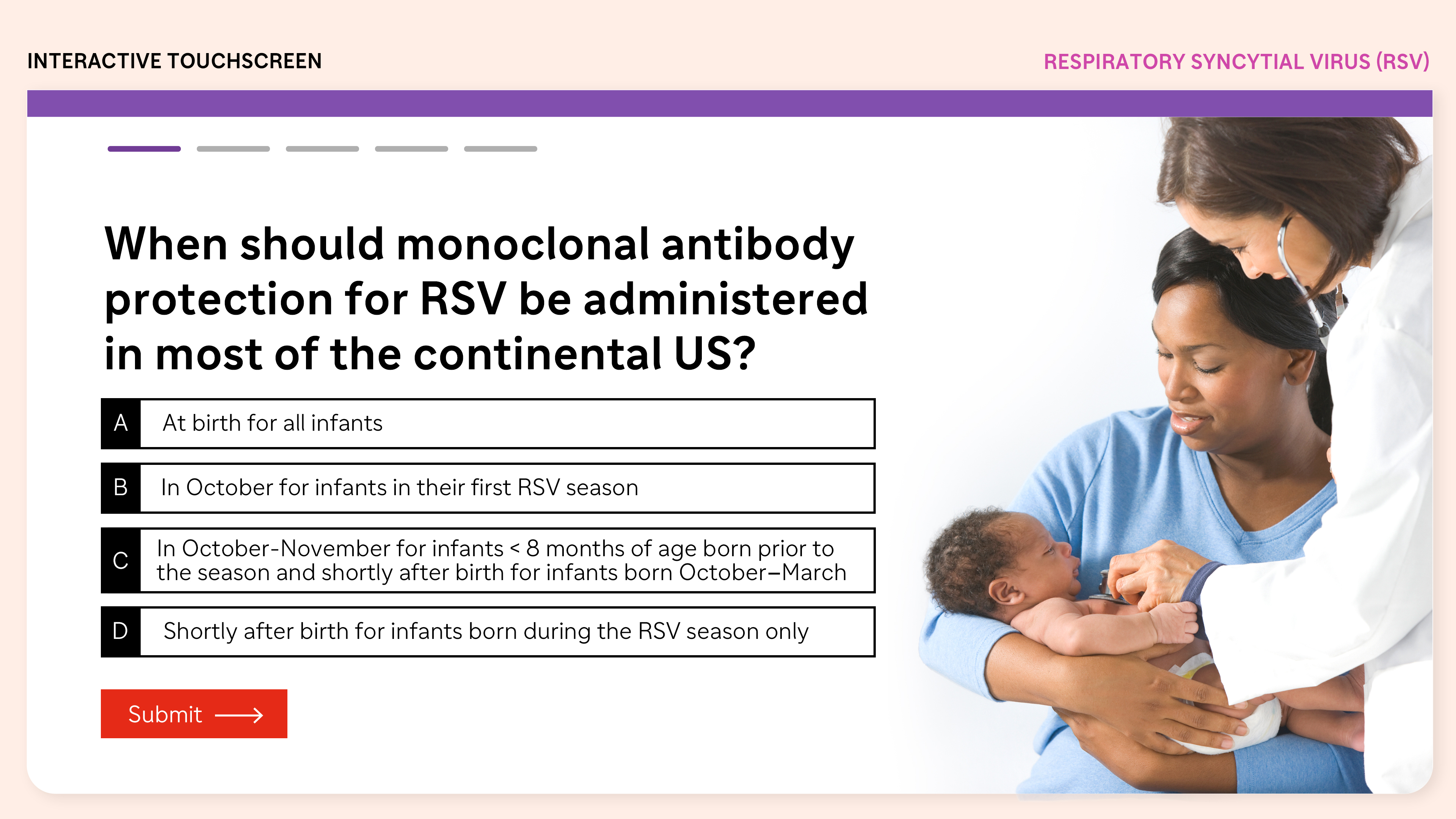 INTERACTIVE TOUCHSCREEN

RESPIRATORY SYNCYTIAL VIRUS (RSV)

When should monoclonal antibody protection for RSV be administered in most of the continental US?

A At birth for all infants

B In October for infants in their first RSV season

C In October-November for infants < 8 months of age born prior to the season and shortly after birth for infants born October–March

D Shortly after birth for infants born during the RSV season only

Submit